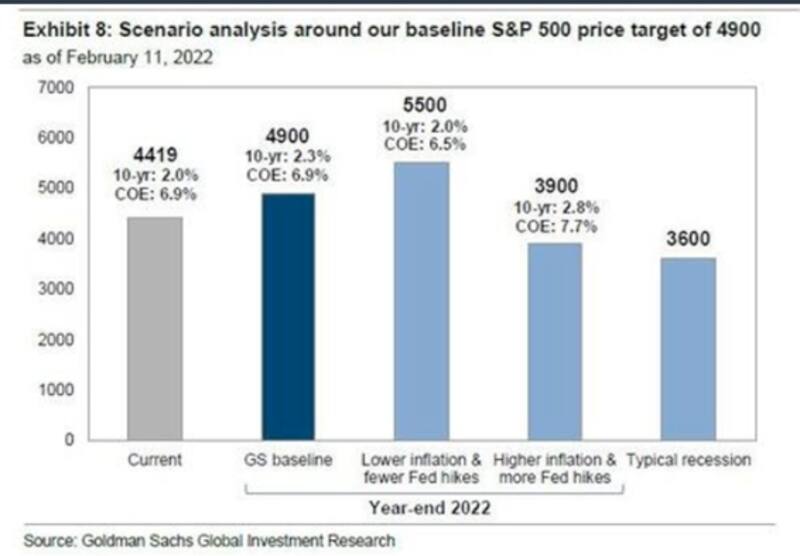 Exhibit 8: Scenario analysis around our baseline S&P 500 price target of 4900
as of February 11, 2022

7000
6000
5000
4000
3000
2000
1000
0

4419
10-yr: 2.0%
COE: 6.9%

4900
10-yr: 2.3%
COE: 6.9%

5500
10-yr: 2.0%
COE: 6.5%

3900
10-yr: 2.8%
COE: 7.7%

3600

Current
GS baseline
Lower inflation & fewer Fed hikes
Higher inflation & more Fed hikes
Typical recession

Year-end 2022

Source: Goldman Sachs Global Investment Research